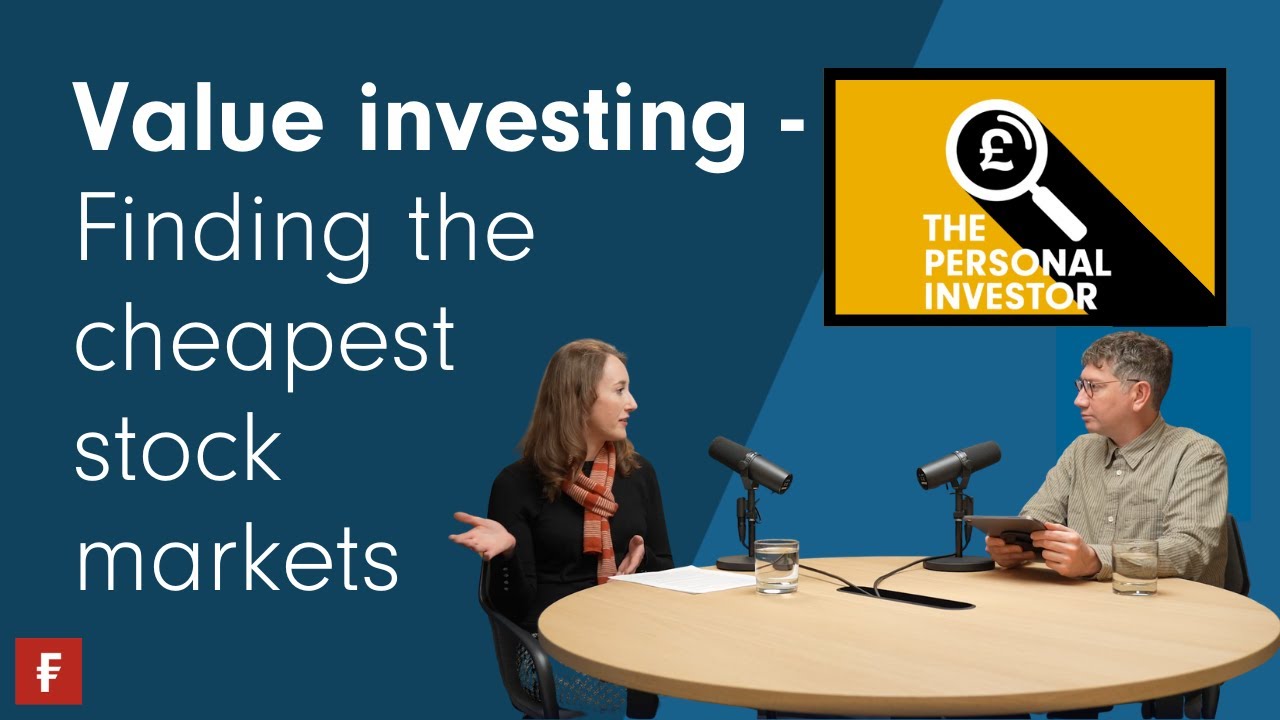 Value investing - Finding the cheapest stock markets

£

THE PERSONAL INVESTOR

F